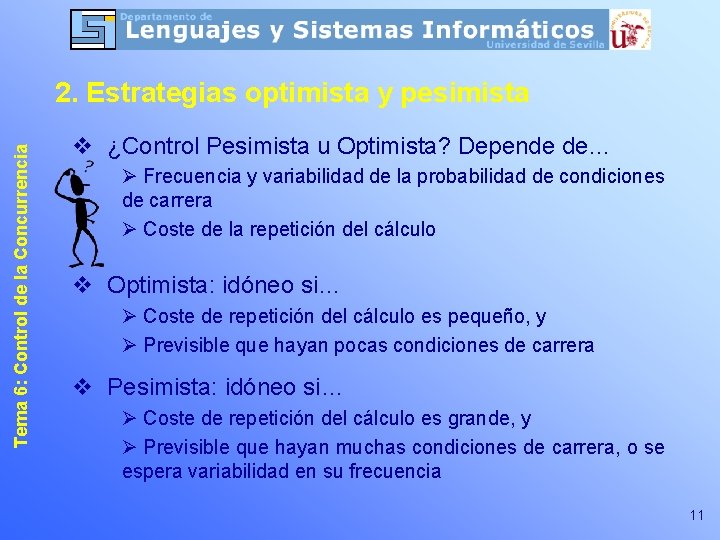 Departamento de
Lenguajes y Sistemas Informáticos
Universidad de Sevilla

2. Estrategias optimista y pesimista

Tema 6: Control de la Concurrencia

❖ ¿Control Pesimista u Optimista? Depende de...
➢ Frecuencia y variabilidad de la probabilidad de condiciones de carrera
➢ Coste de la repetición del cálculo

❖ Optimista: idóneo si...
➢ Coste de repetición del cálculo es pequeño, y
➢ Previsible que hayan pocas condiciones de carrera

❖ Pesimista: idóneo si...
➢ Coste de repetición del cálculo es grande, y
➢ Previsible que hayan muchas condiciones de carrera, o se espera variabilidad en su frecuencia

11